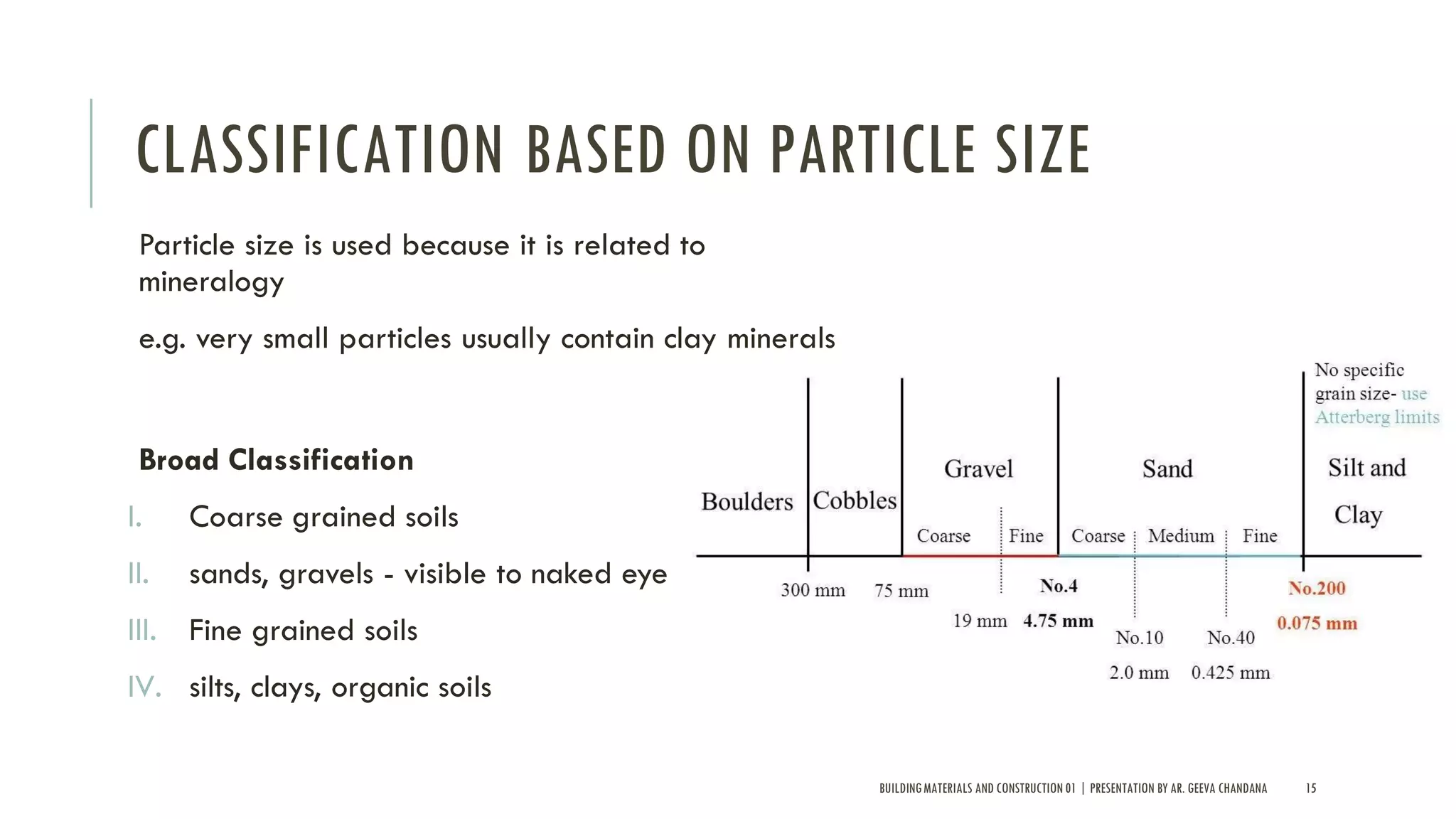 CLASSIFICATION BASED ON PARTICLE SIZE

Particle size is used because it is related to mineralogy

e.g. very small particles usually contain clay minerals

Broad Classification

I. Coarse grained soils

II. sands, gravels - visible to naked eye

III. Fine grained soils

IV. silts, clays, organic soils

No specific grain size- use Atterberg limits

Boulders

Cobbles

Gravel

Coarse

Fine

Sand

Coarse

Medium

Fine

Silt and Clay

300 mm

75 mm

19 mm

No.4

4.75 mm

No.10

2.0 mm

No.40

0.425 mm

No.200

0.075 mm

BUILDING MATERIALS AND CONSTRUCTION 01 | PRESENTATION BY AR. GEEVA CHANDANA 15